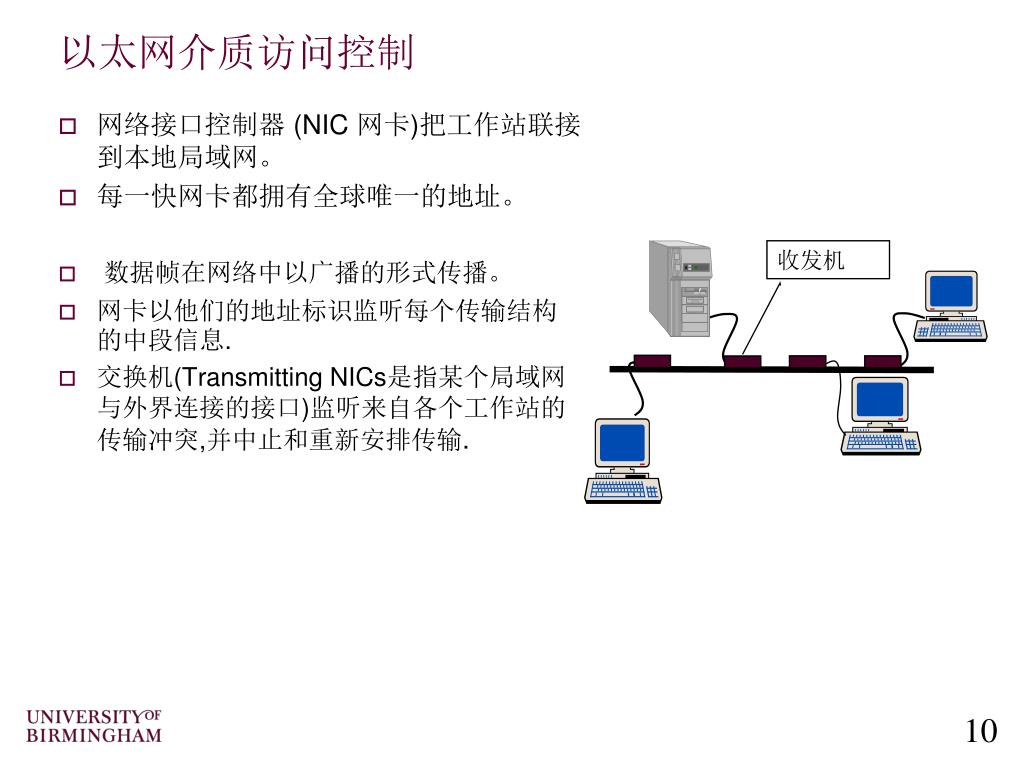 以太网介质访问控制

□ 网络接口控制器 (NIC 网卡)把工作站联接到本地局域网。

□ 每一快网卡都拥有全球唯一的地址。

□ 数据帧在网络中以广播的形式传播。

□ 网卡以他们的地址标识监听每个传输结构的中段信息.

□ 交换机(Transmitting NICs是指某个局域网与外界连接的接口)监听来自各个工作站的传输冲突,并中止和重新安排传输.

收发机

UNIVERSITY OF BIRMINGHAM

10